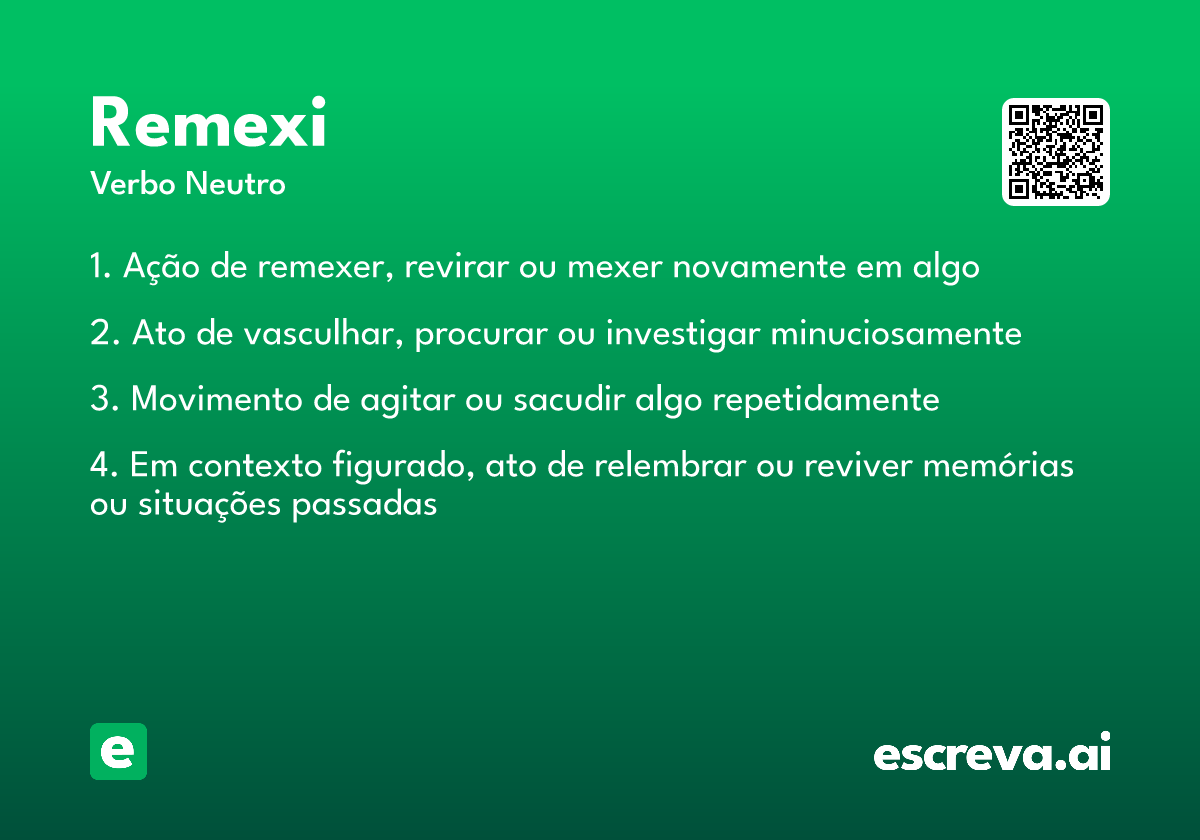 Remexi
Verbo Neutro

1. Ação de remexer, revirar ou mexer novamente em algo

2. Ato de vasculhar, procurar ou investigar minuciosamente

3. Movimento de agitar ou sacudir algo repetidamente

4. Em contexto figurado, ato de relembrar ou reviver memórias ou situações passadas

e

escreva.ai